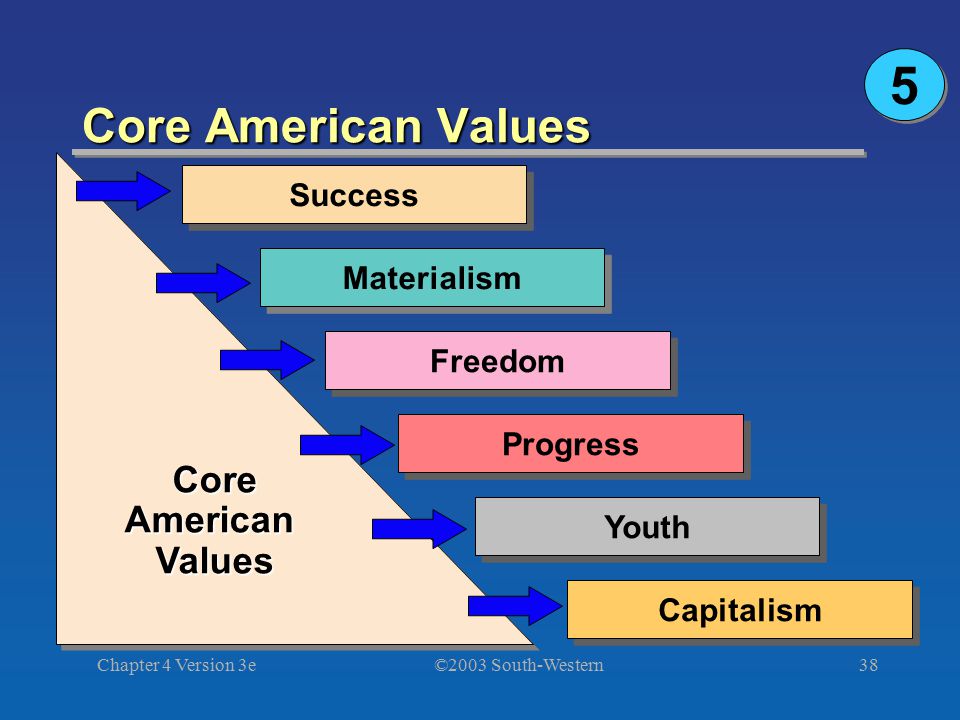 5

Core American Values

Success

Materialism

Freedom

Progress

Youth

Capitalism

Core American Values

Chapter 4 Version 3e ©2003 South-Western 38